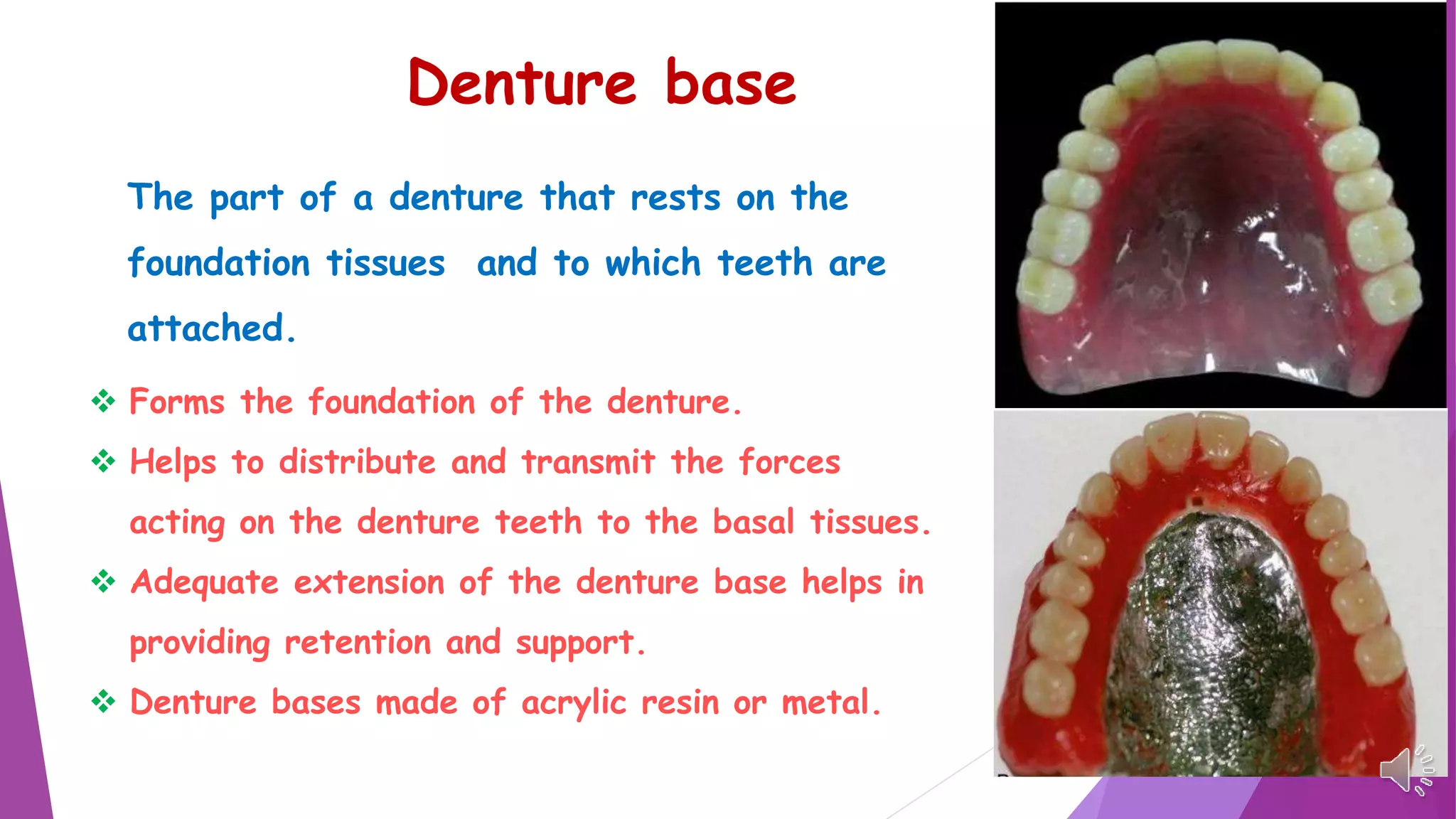 Denture base

The part of a denture that rests on the foundation tissues and to which teeth are attached.

❖ Forms the foundation of the denture.

❖ Helps to distribute and transmit the forces acting on the denture teeth to the basal tissues.

❖ Adequate extension of the denture base helps in providing retention and support.

❖ Denture bases made of acrylic resin or metal.